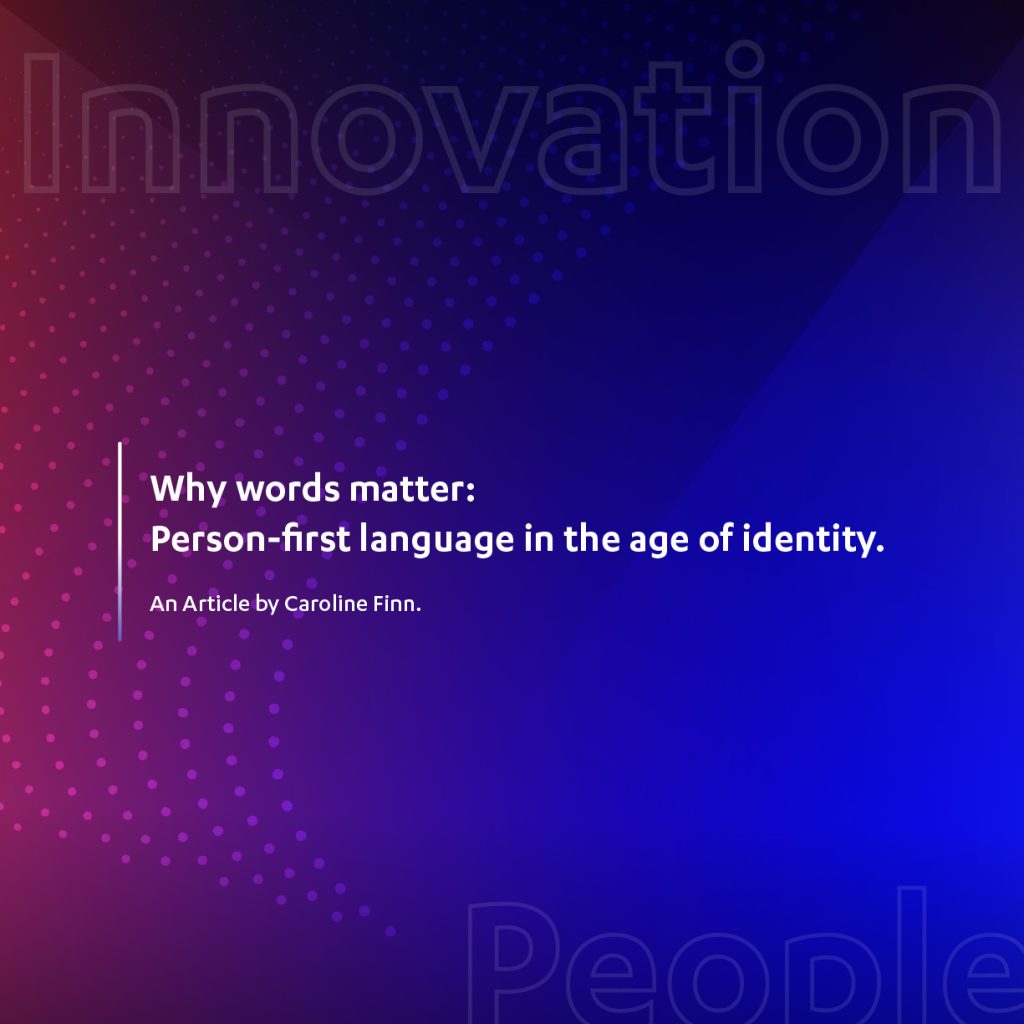 Innovation

Why words matter:
Person-first language in the age of identity.

An Article by Caroline Finn.

People